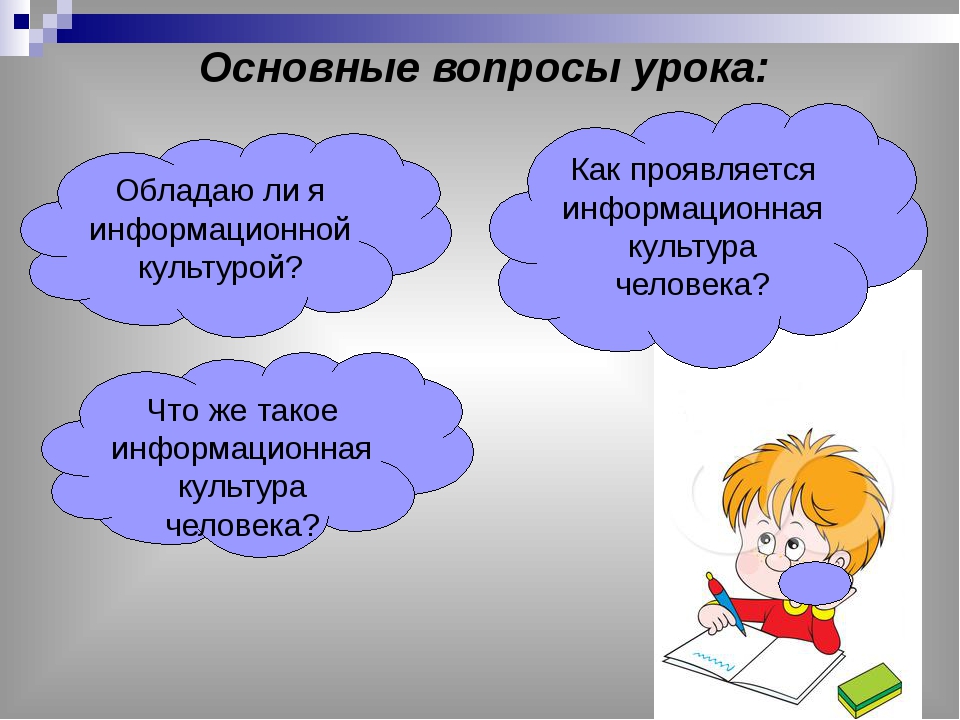 Основные вопросы урока:

Обладаю ли я информационной культурой?

Как проявляется информационная культура человека?

Что же такое информационная культура человека?